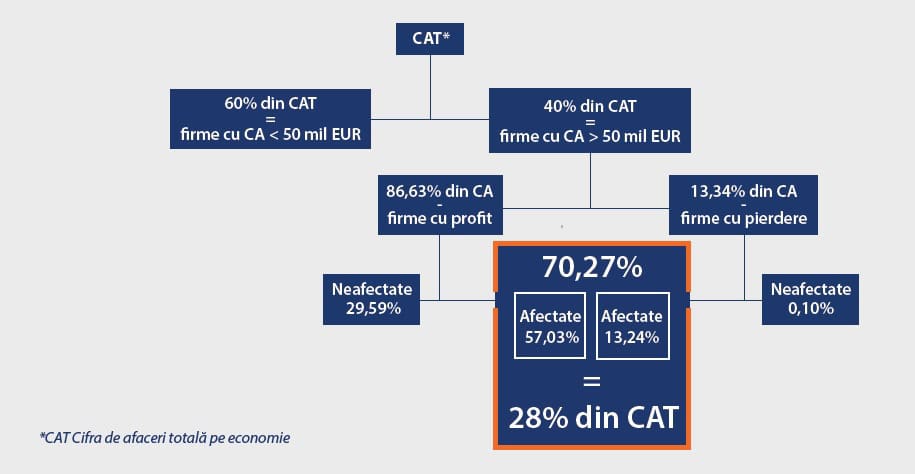 CAT*

60% din CAT
=
firme cu CA < 50 mil EUR

40% din CAT
=
firme cu CA > 50 mil EUR

86,63% din CA
-
firme cu profit

13,34% din CA
-
firme cu pierdere

Neafectate
29,59%

70,27%

Afectate
57,03%

Afectate
13,24%

=

28% din CAT

Neafectate
0,10%

*CAT Cifra de afaceri totală pe economie